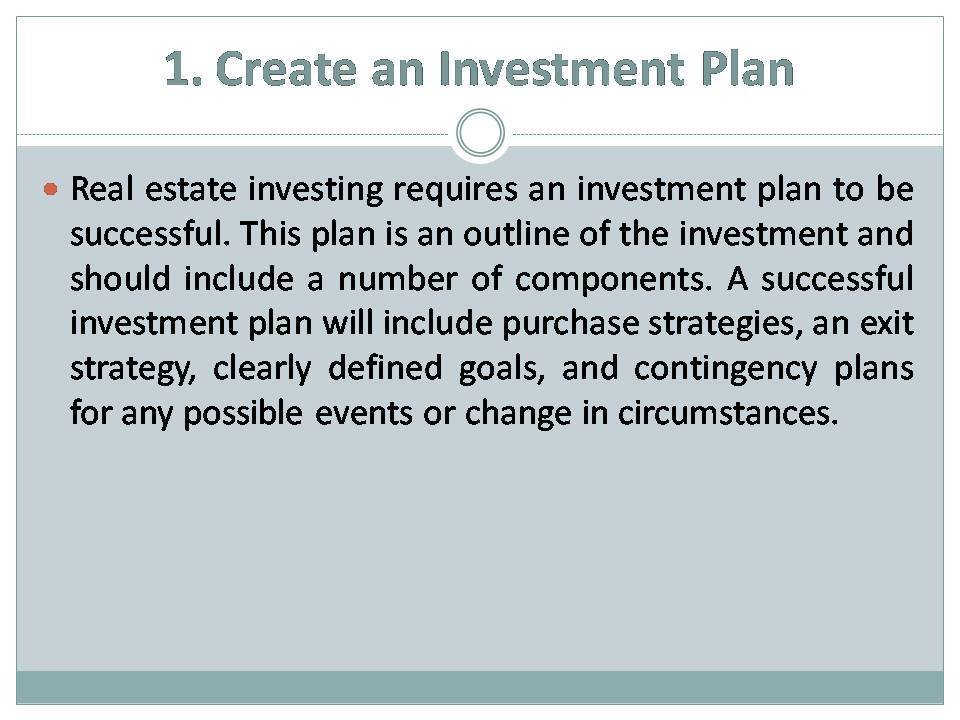 1. Create an Investment Plan

Real estate investing requires an investment plan to be successful. This plan is an outline of the investment and should include a number of components. A successful investment plan will include purchase strategies, an exit strategy, clearly defined goals, and contingency plans for any possible events or change in circumstances.